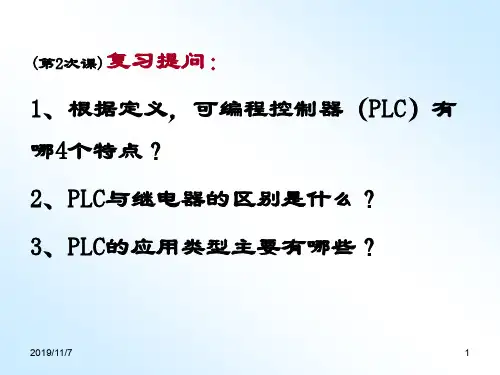 (第2次课) 复习提问：

1、根据定义，可编程控制器（PLC）有哪4个特点？

2、PLC与继电器的区别是什么？

3、PLC的应用类型主要有哪些？

2019/11/7

1